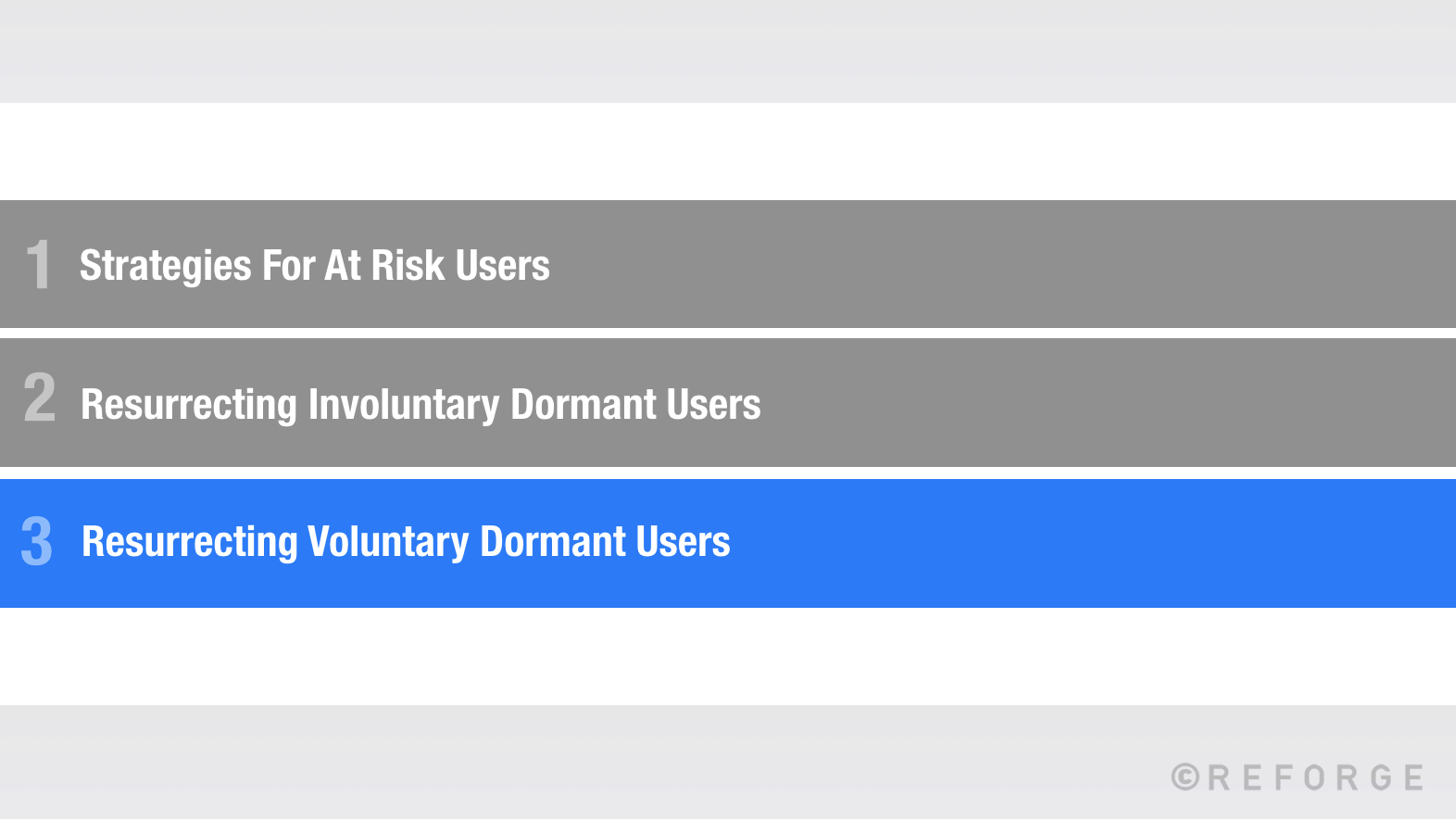 1 Strategies For At Risk Users

2 Resurrecting Involuntary Dormant Users

3 Resurrecting Voluntary Dormant Users

©REFORGE